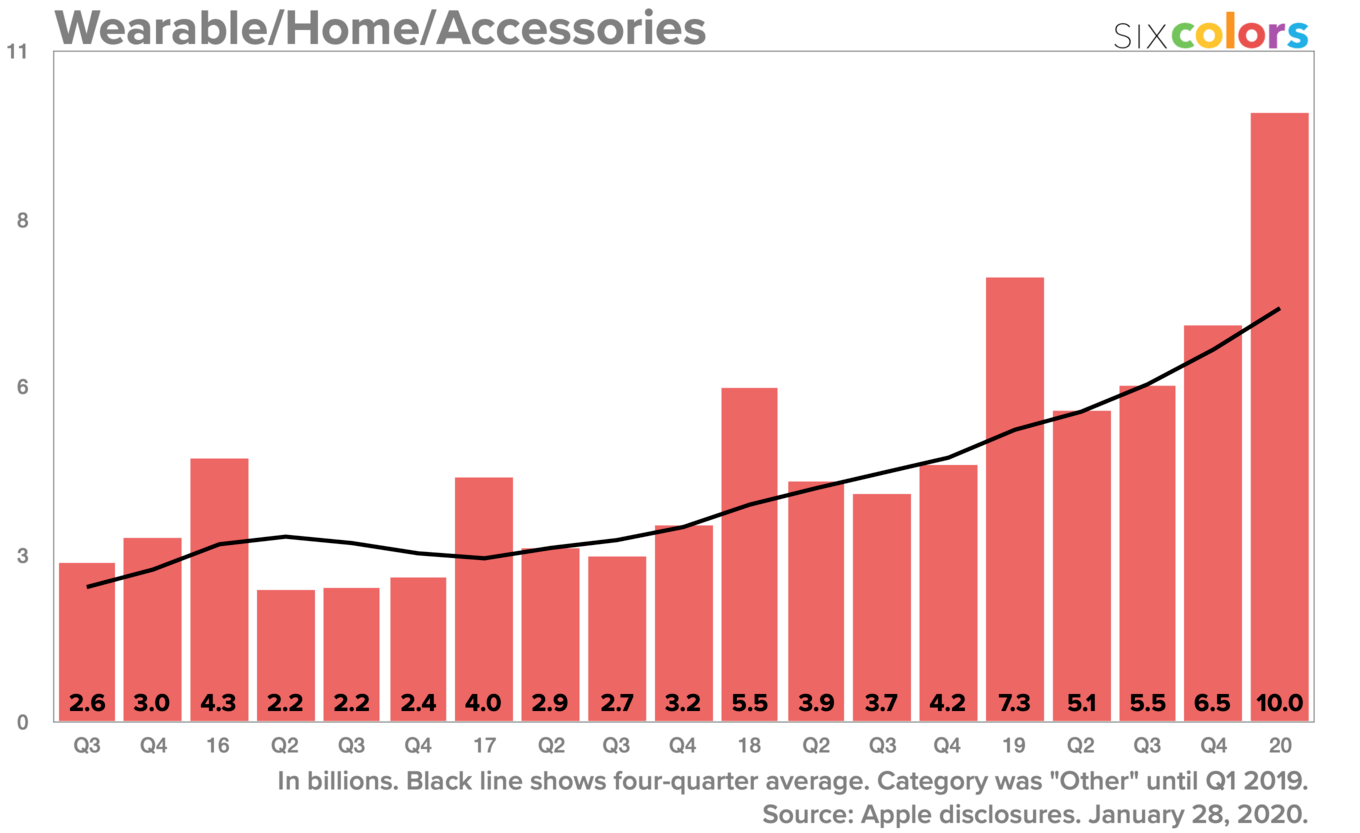 Wearable/Home/Accessories

SIXcolors

11
8
6
3
0

2.6 3.0 4.3 2.2 2.2 2.4 4.0 2.9 2.7 3.2 5.5 3.9 3.7 4.2 7.3 5.1 5.5 6.5 10.0

Q3 Q4 16 Q2 Q3 Q4 17 Q2 Q3 Q4 18 Q2 Q3 Q4 19 Q2 Q3 Q4 20

In billions. Black line shows four-quarter average. Category was "Other" until Q1 2019.
Source: Apple disclosures. January 28, 2020.